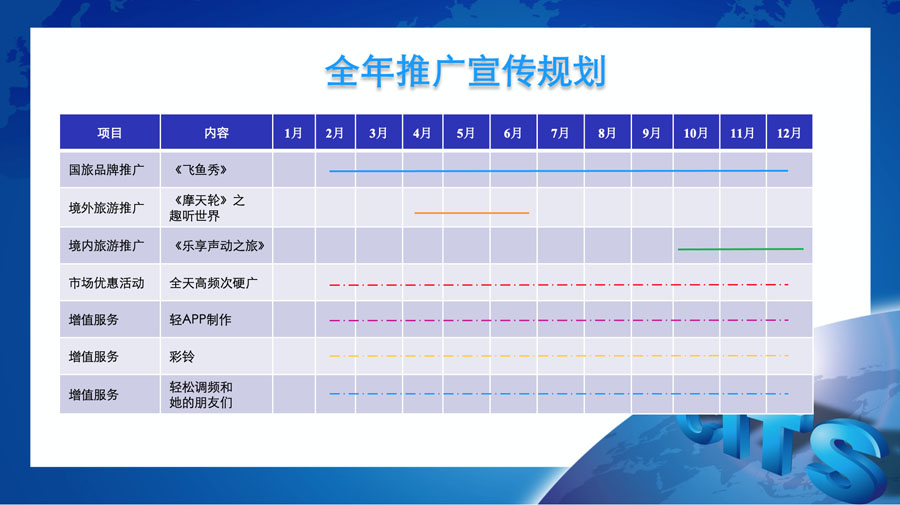 全年推广宣传规划

| 项目 | 内容 | 1月 | 2月 | 3月 | 4月 | 5月 | 6月 | 7月 | 8月 | 9月 | 10月 | 11月 | 12月 |
|---|---|---|---|---|---|---|---|---|---|---|---|---|---|
| 国旅品牌推广 | 《飞鱼秀》 | | | | | | | | | | | | |
| 境外旅游推广 | 《摩天轮》之趣听世界 | | | | | | | | | | | | |
| 境内旅游推广 | 《乐享声动之旅》 | | | | | | | | | | | | |
| 市场优惠活动 | 全天高频次硬广 | | | | | | | | | | | | |
| 增值服务 | 轻APP制作 | | | | | | | | | | | | |
| 增值服务 | 彩铃 | | | | | | | | | | | | |
| 增值服务 | 轻松调频和她的朋友们 | | | | | | | | | | | | |

CITS